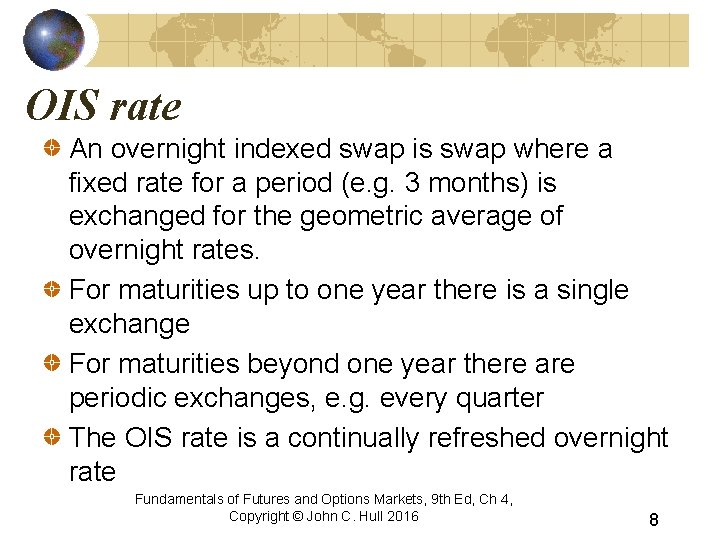 OIS rate

An overnight indexed swap is swap where a fixed rate for a period (e.g. 3 months) is exchanged for the geometric average of overnight rates.

For maturities up to one year there is a single exchange

For maturities beyond one year there are periodic exchanges, e.g. every quarter

The OIS rate is a continually refreshed overnight rate

Fundamentals of Futures and Options Markets, 9th Ed, Ch 4, Copyright © John C. Hull 2016

8